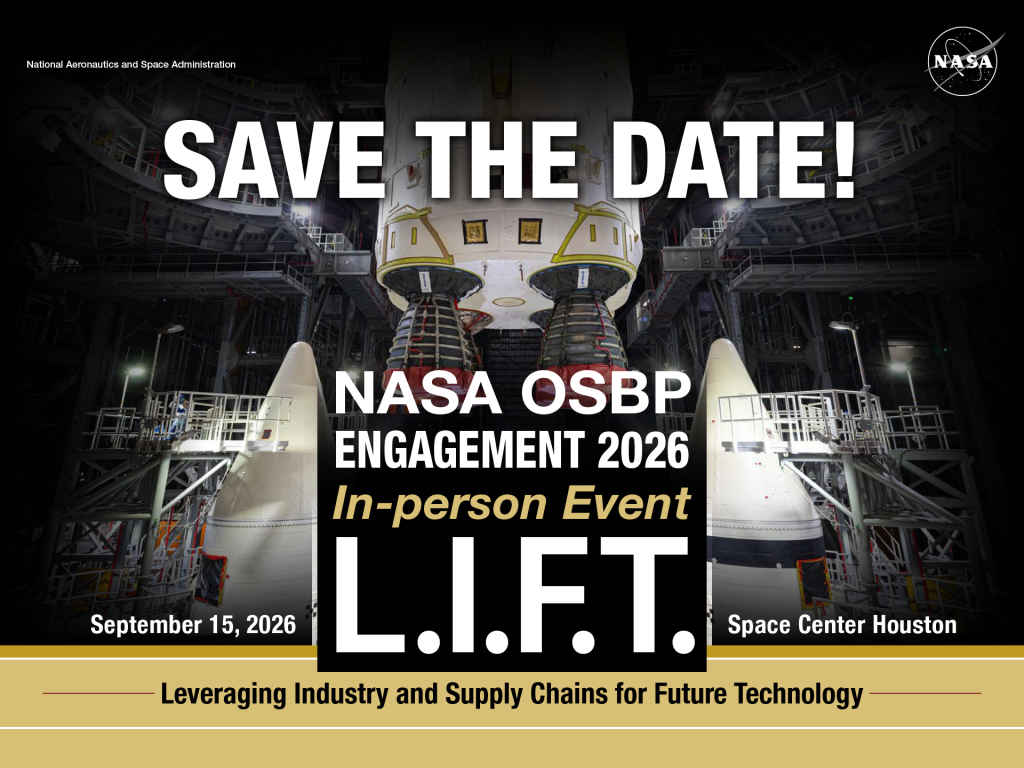 National Aeronautics and Space Administration

NASA

SAVE THE DATE!

NASA OSBP
ENGAGEMENT 2026
In-person Event
L.I.F.T.

September 15, 2026

Space Center Houston

Leveraging Industry and Supply Chains for Future Technology